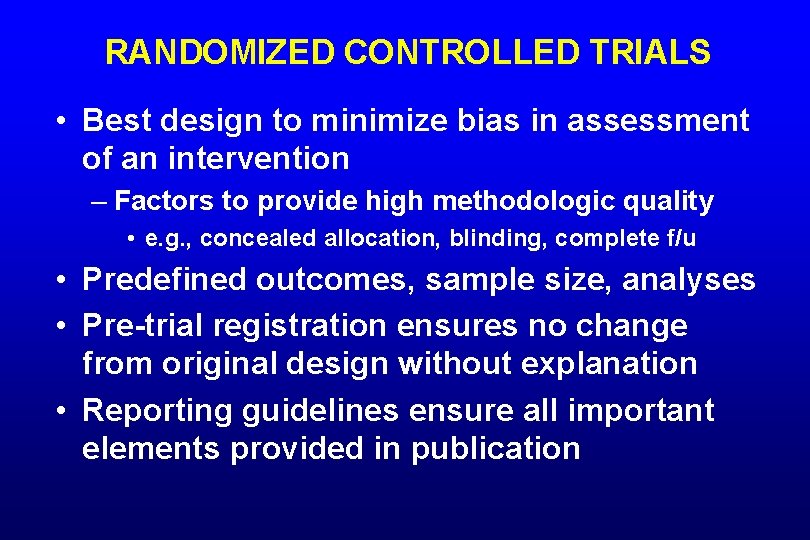 RANDOMIZED CONTROLLED TRIALS

• Best design to minimize bias in assessment of an intervention

– Factors to provide high methodologic quality

• e.g., concealed allocation, blinding, complete f/u

• Predefined outcomes, sample size, analyses

• Pre-trial registration ensures no change from original design without explanation

• Reporting guidelines ensure all important elements provided in publication